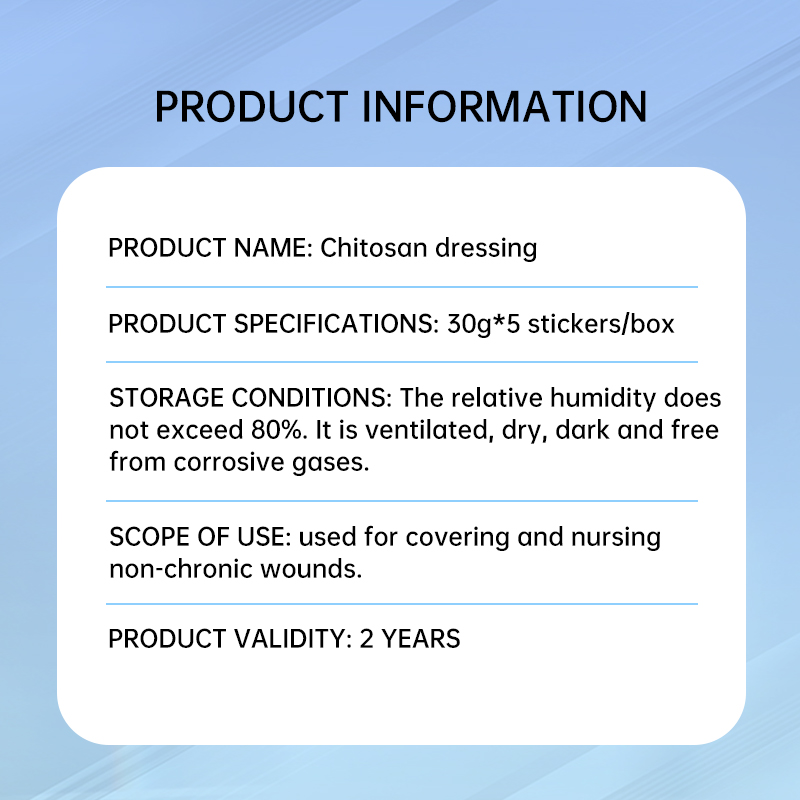 PRODUCT INFORMATION

PRODUCT NAME: Chitosan dressing

PRODUCT SPECIFICATIONS: 30g*5 stickers/box

STORAGE CONDITIONS: The relative humidity does not exceed 80%. It is ventilated, dry, dark and free from corrosive gases.

SCOPE OF USE: used for covering and nursing non-chronic wounds.

PRODUCT VALIDITY: 2 YEARS